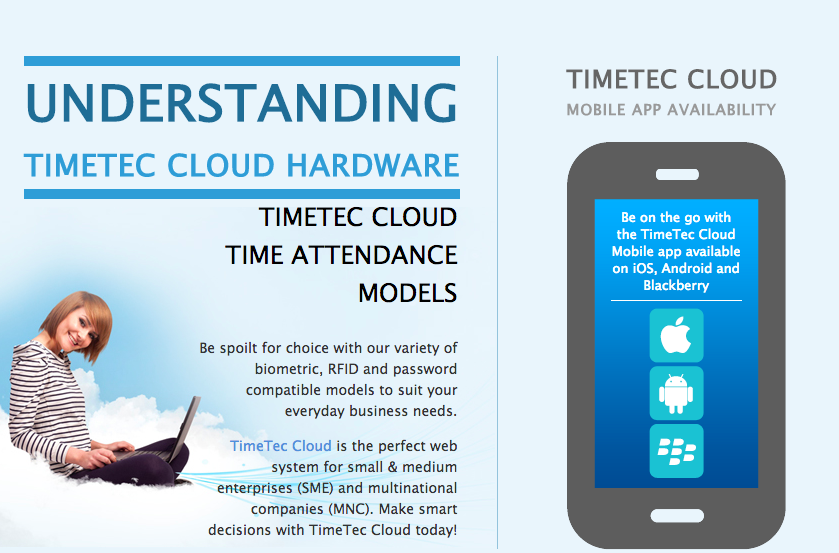 UNDERSTANDING

TIMETEC CLOUD HARDWARE

TIMETEC CLOUD TIME ATTENDANCE MODELS

Be spoilt for choice with our variety of biometric, RFID and password compatible models to suit your everyday business needs.

TimeTec Cloud is the perfect web system for small & medium enterprises (SME) and multinational companies (MNC). Make smart decisions with TimeTec Cloud today!

TIMETEC CLOUD

MOBILE APP AVAILABILITY

Be on the go with the TimeTec Cloud Mobile app available on iOS, Android and Blackberry